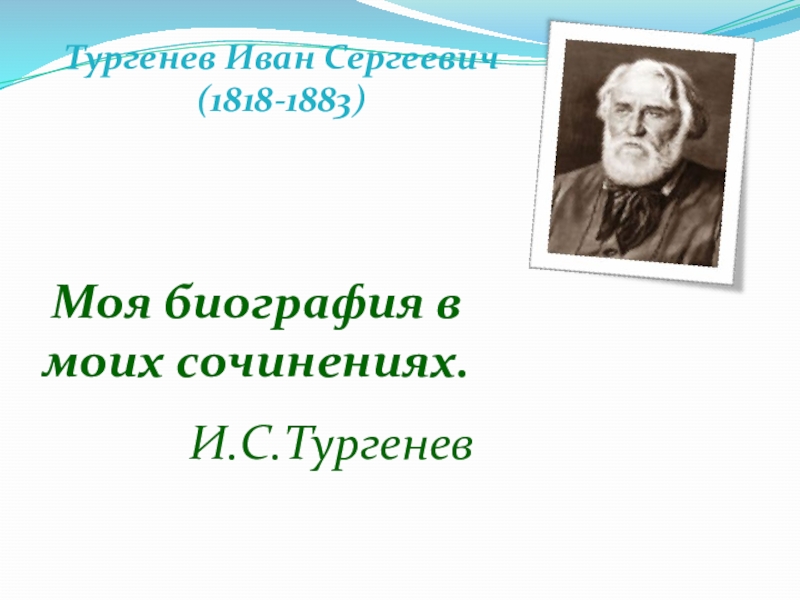 Тургенев Иван Сергеевич
(1818-1883)

Моя биография в моих сочинениях.

И.С.Тургенев